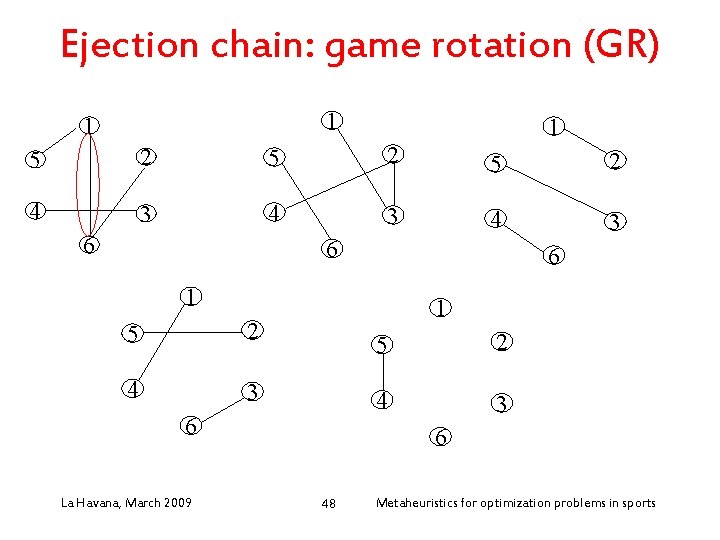 Ejection chain: game rotation (GR)

1
5
2
4
3
6

1
5
2
4
3
6

1
5
2
4
3
6

1
5
2
4
3
6

1
5
2
4
3
6

La Havana, March 2009

48

Metaheuristics for optimization problems in sports